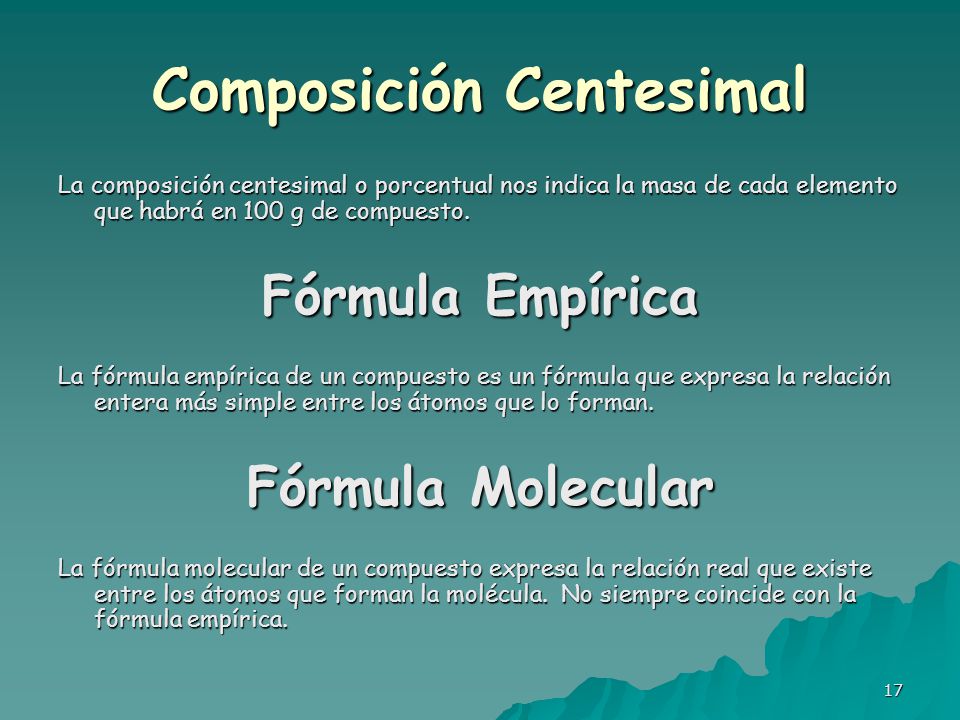 Composición Centesimal

La composición centesimal o porcentual nos indica la masa de cada elemento que habrá en 100 g de compuesto.

Fórmula Empírica

La fórmula empírica de un compuesto es un fórmula que expresa la relación entera más simple entre los átomos que lo forman.

Fórmula Molecular

La fórmula molecular de un compuesto expresa la relación real que existe entre los átomos que forman la molécula. No siempre coincide con la fórmula empírica.

17